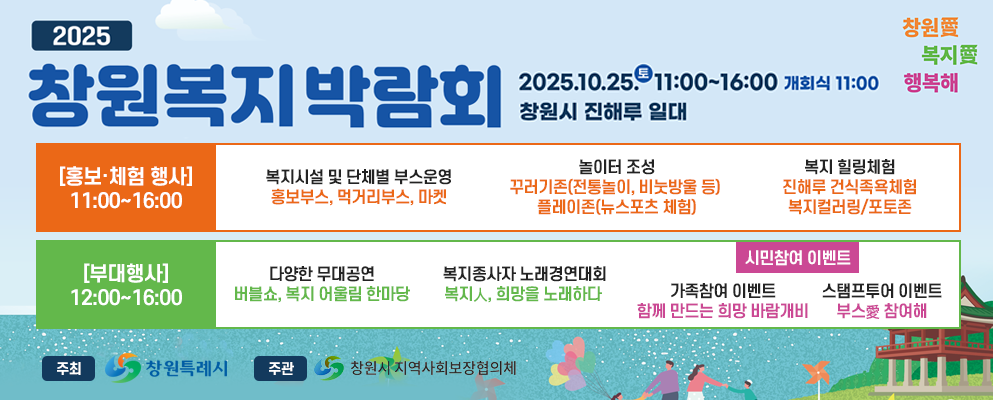 2025
창원복지박람회

2025.10.25.토 11:00~16:00 개회식 11:00
창원시 진해루 일대

창원愛
복지愛
행복해

[홍보·체험 행사]
11:00~16:00

복지시설 및 단체별 부스운영
홍보부스, 먹거리부스, 마켓

놀이터 조성
꾸러기존(전통놀이, 비눗방울 등)
플레이존(뉴스포츠 체험)

복지 힐링체험
진해루 건식족욕체험
복지컬러링/포토존

[부대행사]
12:00~16:00

다양한 무대공연
버블쇼, 복지 어울림 한마당

복지종사자 노래경연대회
복지人, 희망을 노래하다

시민참여 이벤트

가족참여 이벤트
함께 만드는 희망 바람개비

스탬프투어 이벤트
부스愛 참여해

주최 창원특례시
주관 창원시 지역사회보장협의체